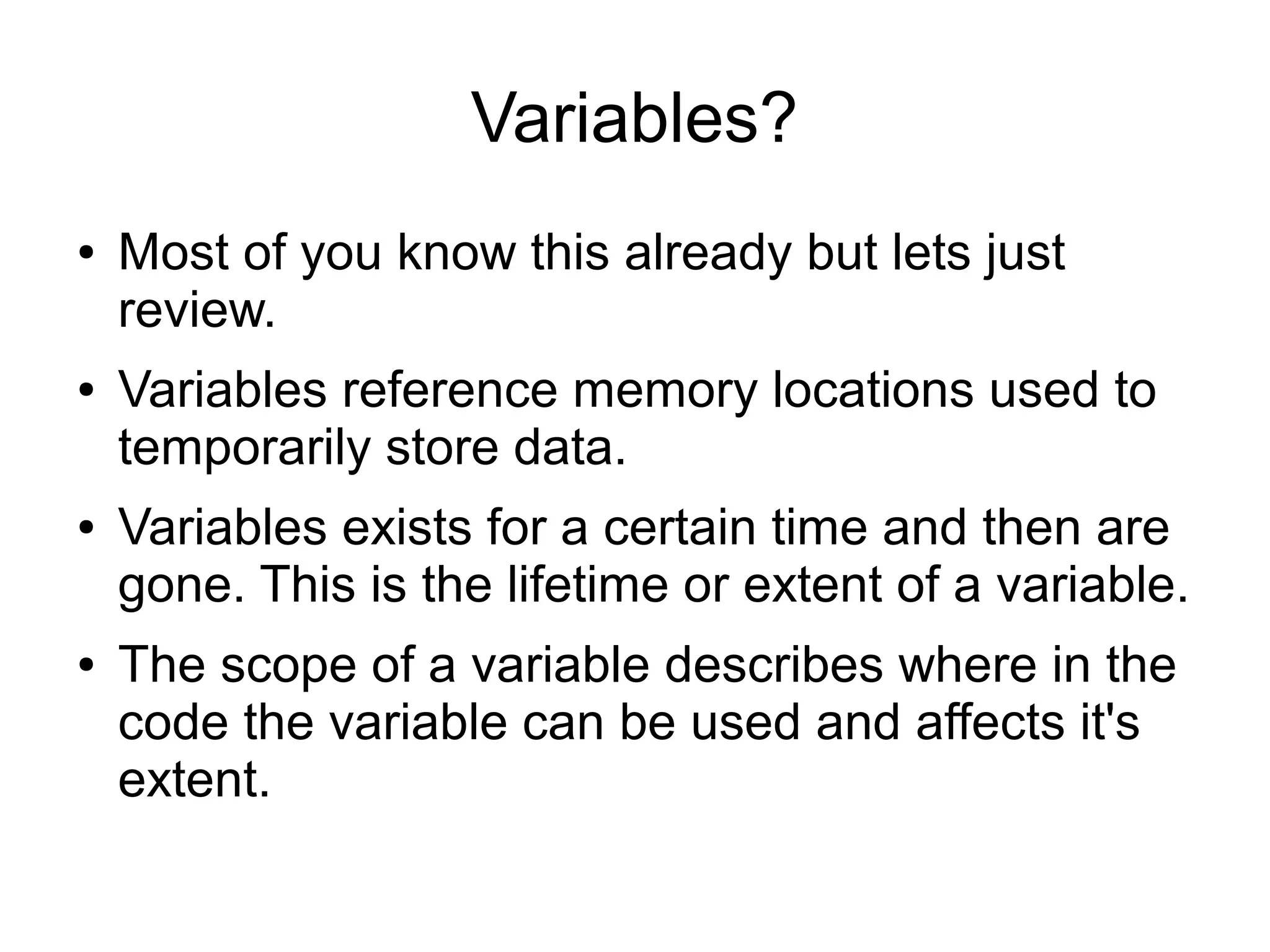 Variables?

• Most of you know this already but lets just review.

• Variables reference memory locations used to temporarily store data.

• Variables exists for a certain time and then are gone. This is the lifetime or extent of a variable.

• The scope of a variable describes where in the code the variable can be used and affects it's extent.